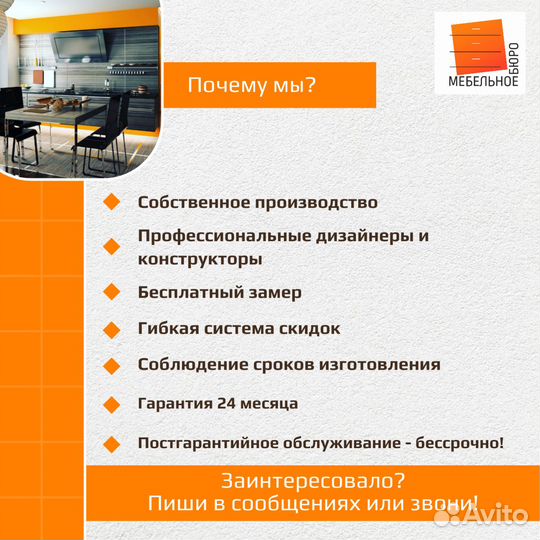 МЕБЕЛЬНОЕ БЮРО

Почему мы?

Собственное производство

Профессиональные дизайнеры и конструкторы

Бесплатный замер

Гибкая система скидок

Соблюдение сроков изготовления

Гарантия 24 месяца

Постгарантийное обслуживание - бессрочно!

Заинтересовало?
Пиши в сообщениях или звони!

Avito